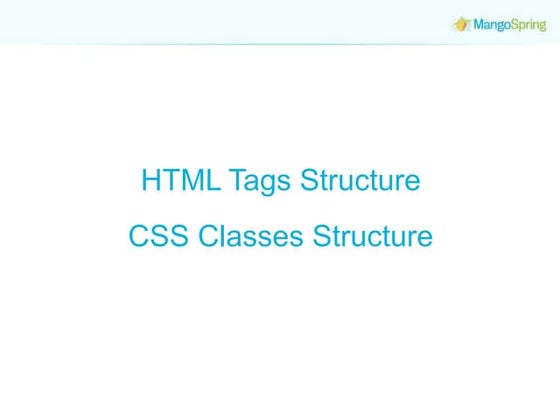 MangoSpring

HTML Tags Structure

CSS Classes Structure